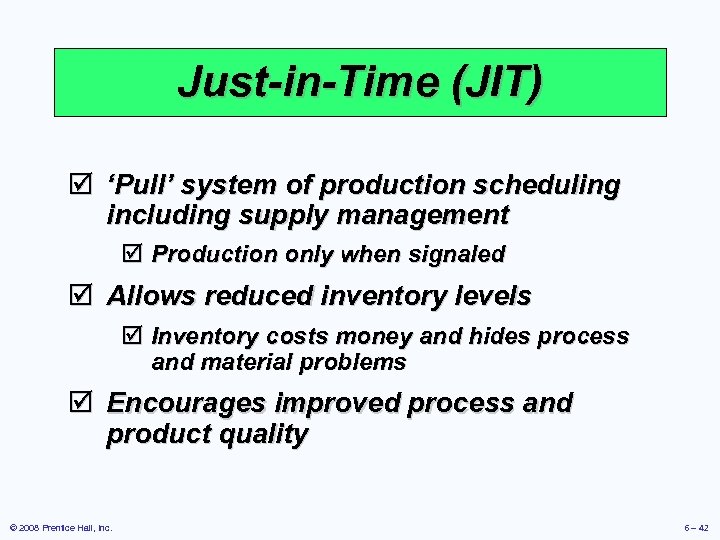 Just-in-Time (JIT)

☑ 'Pull' system of production scheduling including supply management

☑ Production only when signaled

☑ Allows reduced inventory levels

☑ Inventory costs money and hides process and material problems

☑ Encourages improved process and product quality

© 2008 Prentice Hall, Inc.

6 – 42